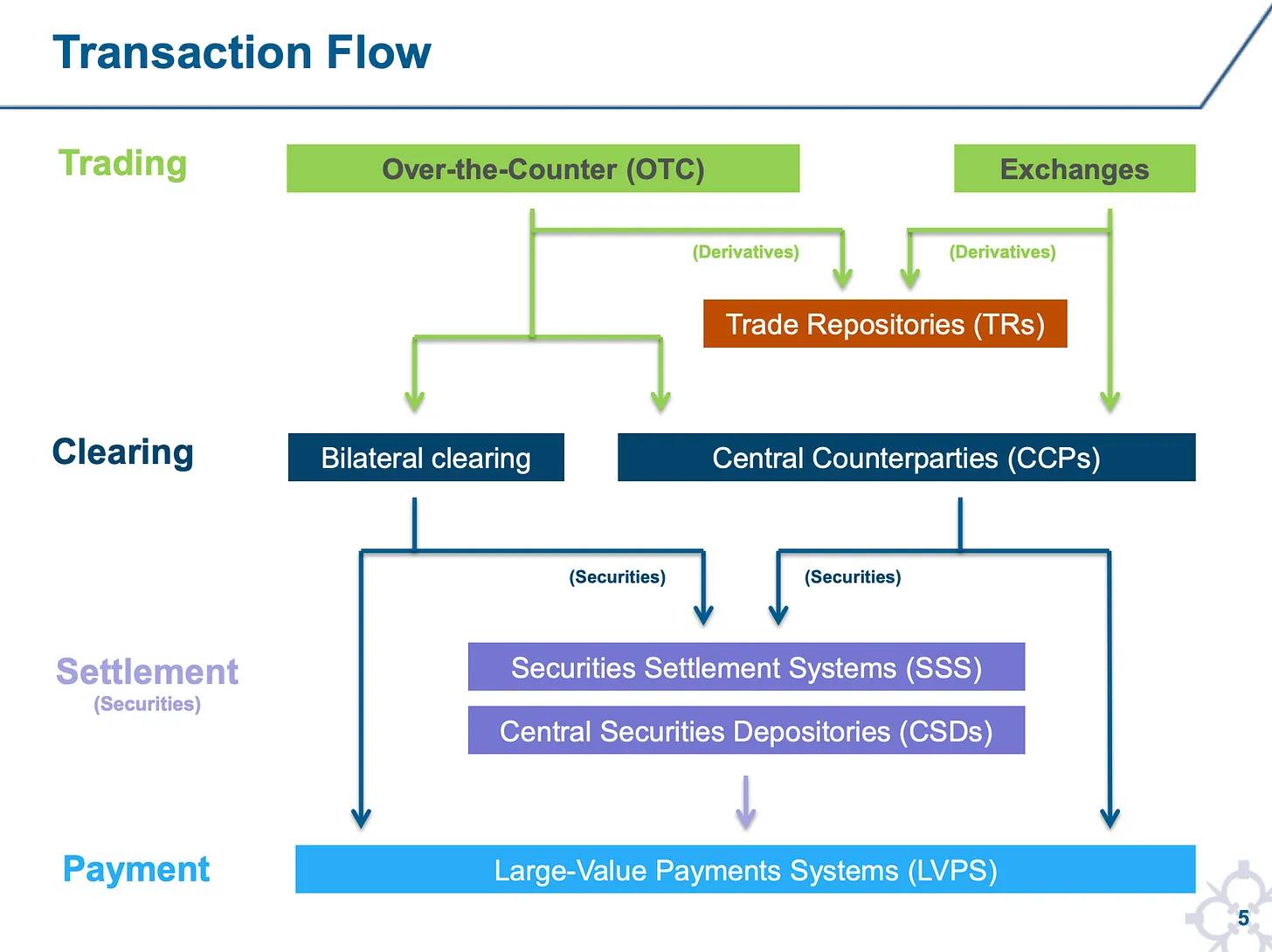 Transaction Flow

Trading

Over-the-Counter (OTC)

Exchanges

(Derivatives)

(Derivatives)

Trade Repositories (TRs)

Clearing

Bilateral clearing

Central Counterparties (CCPs)

(Securities)

(Securities)

Settlement
(Securities)

Securities Settlement Systems (SSS)

Central Securities Depositories (CSDs)

Payment

Large-Value Payments Systems (LVPS)

5